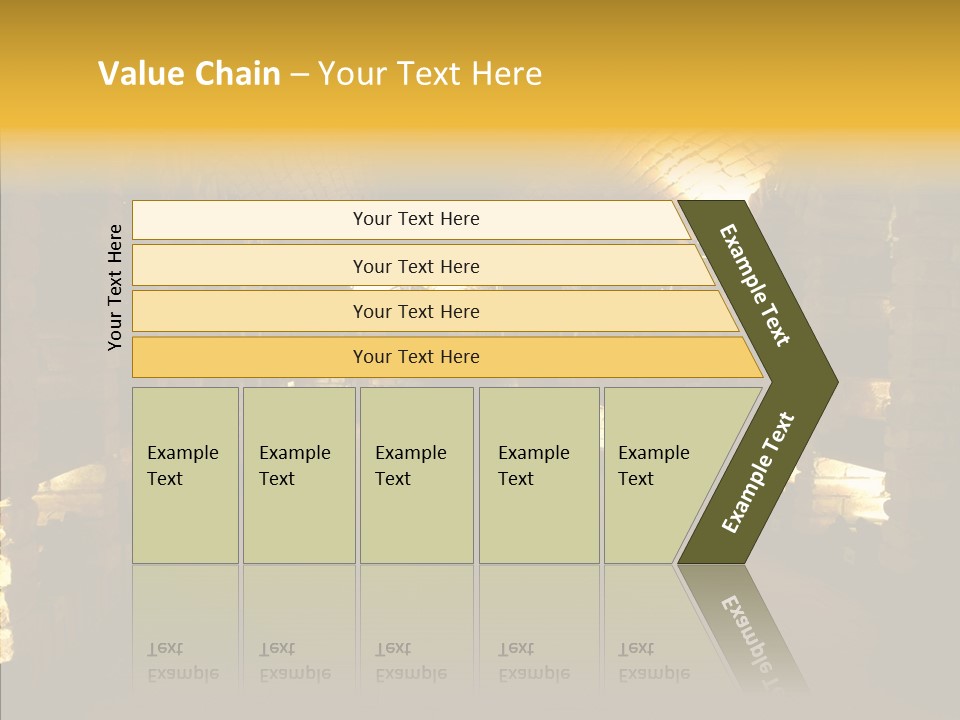 Value Chain – Your Text Here

Your Text Here

Your Text Here

Your Text Here

Your Text Here

Your Text Here

Example Text

Example Text

Example Text

Example Text

Example Text

Example Text

Example Text